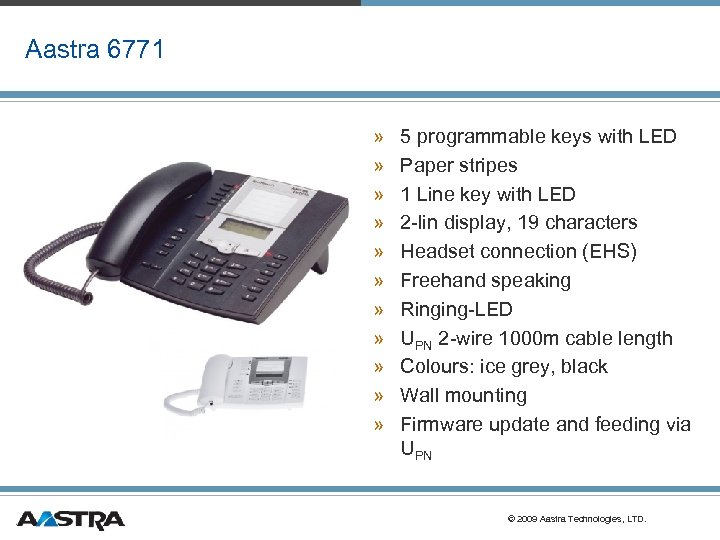 Aastra 6771

» 5 programmable keys with LED
» Paper stripes
» 1 Line key with LED
» 2-lin display, 19 characters
» Headset connection (EHS)
» Freehand speaking
» Ringing-LED
» $U_{PN}$ 2-wire 1000m cable length
» Colours: ice grey, black
» Wall mounting
» Firmware update and feeding via $U_{PN}$

AASTRA

© 2009 Aastra Technologies, LTD.